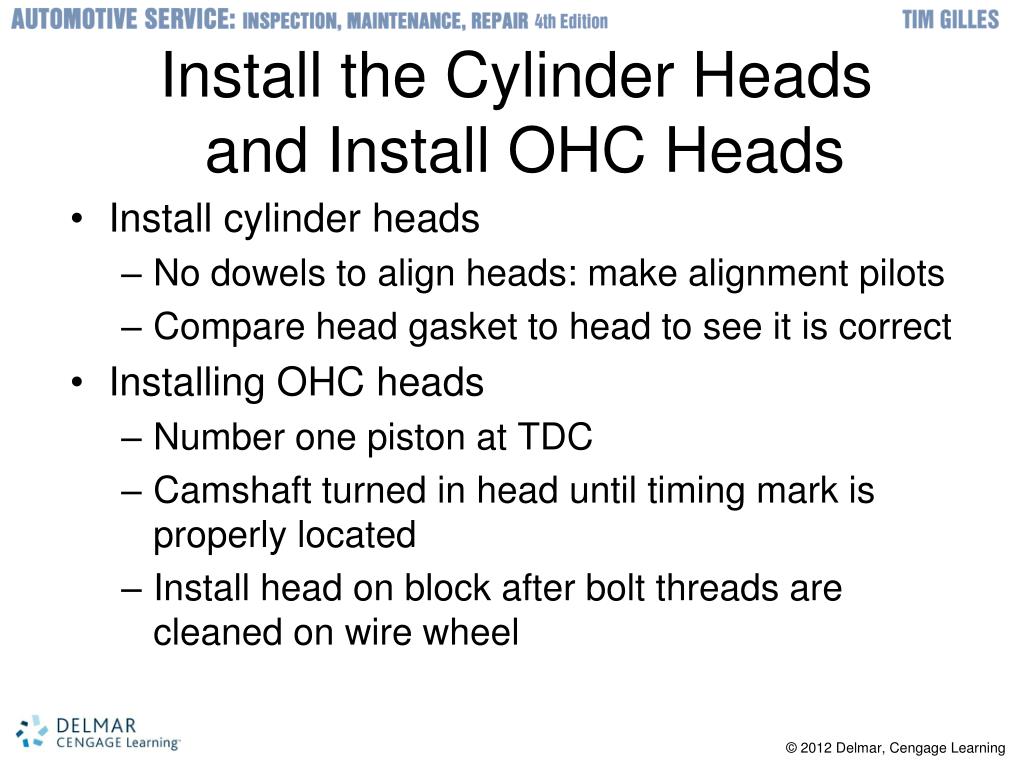 AUTOMOTIVE SERVICE: INSPECTION, MAINTENANCE, REPAIR 4th Edition TIM GILLES

Install the Cylinder Heads and Install OHC Heads

• Install cylinder heads
– No dowels to align heads: make alignment pilots
– Compare head gasket to head to see it is correct
• Installing OHC heads
– Number one piston at TDC
– Camshaft turned in head until timing mark is properly located
– Install head on block after bolt threads are cleaned on wire wheel

DELMAR CENGAGE Learning

© 2012 Delmar, Cengage Learning